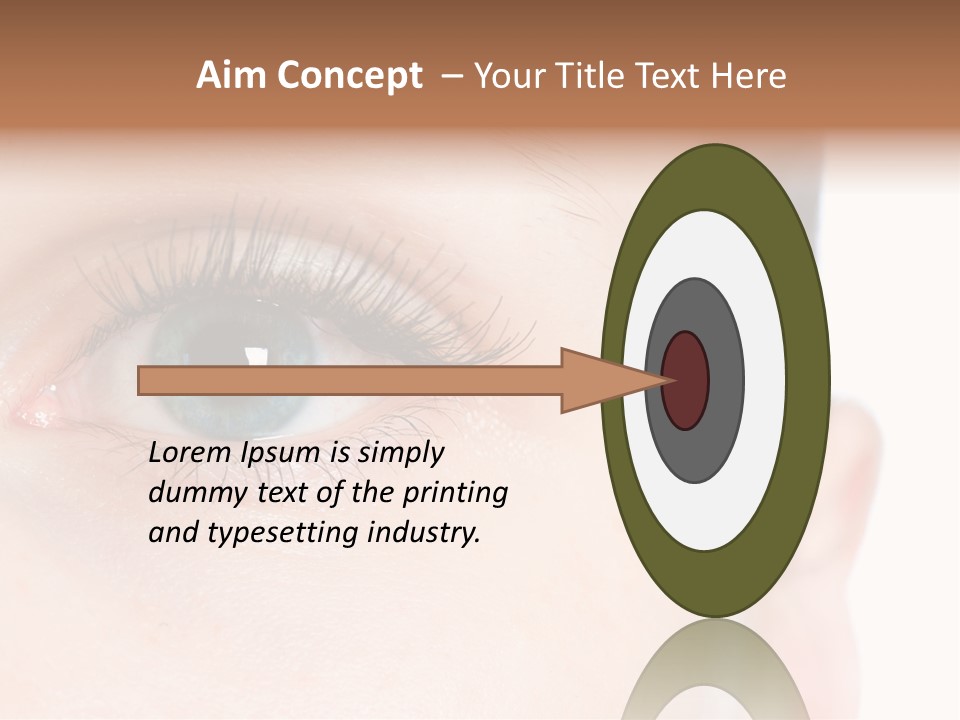 Aim Concept – Your Title Text Here

Lorem Ipsum is simply dummy text of the printing and typesetting industry.